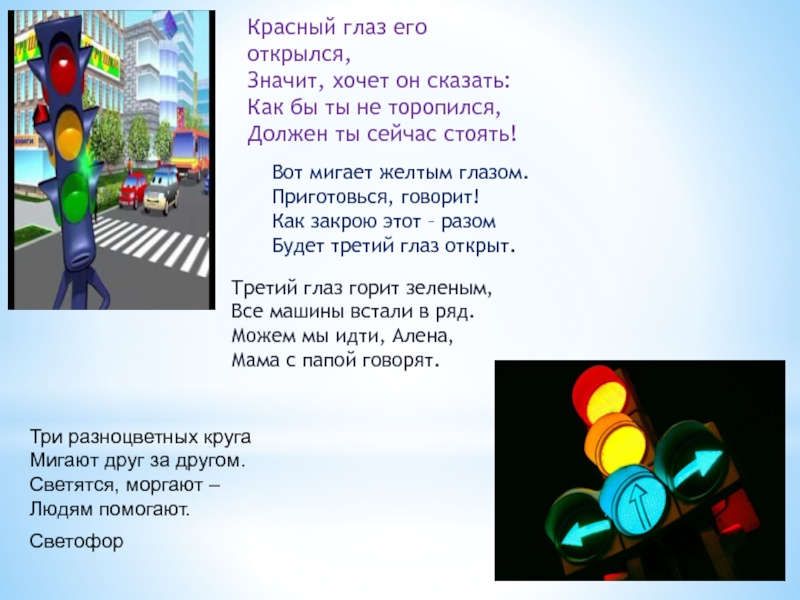 Красный глаз его открылся,
Значит, хочет он сказать:
Как бы ты не торопился,
Должен ты сейчас стоять!

Вот мигает желтым глазом.
Приготовься, говорит!
Как закрою этот – разом
Будет третий глаз открыт.

Третий глаз горит зеленым,
Все машины встали в ряд.
Можем мы идти, Алена,
Мама с папой говорят.

Три разноцветных круга
Мигают друг за другом.
Светятся, моргают –
Людям помогают.

Светофор